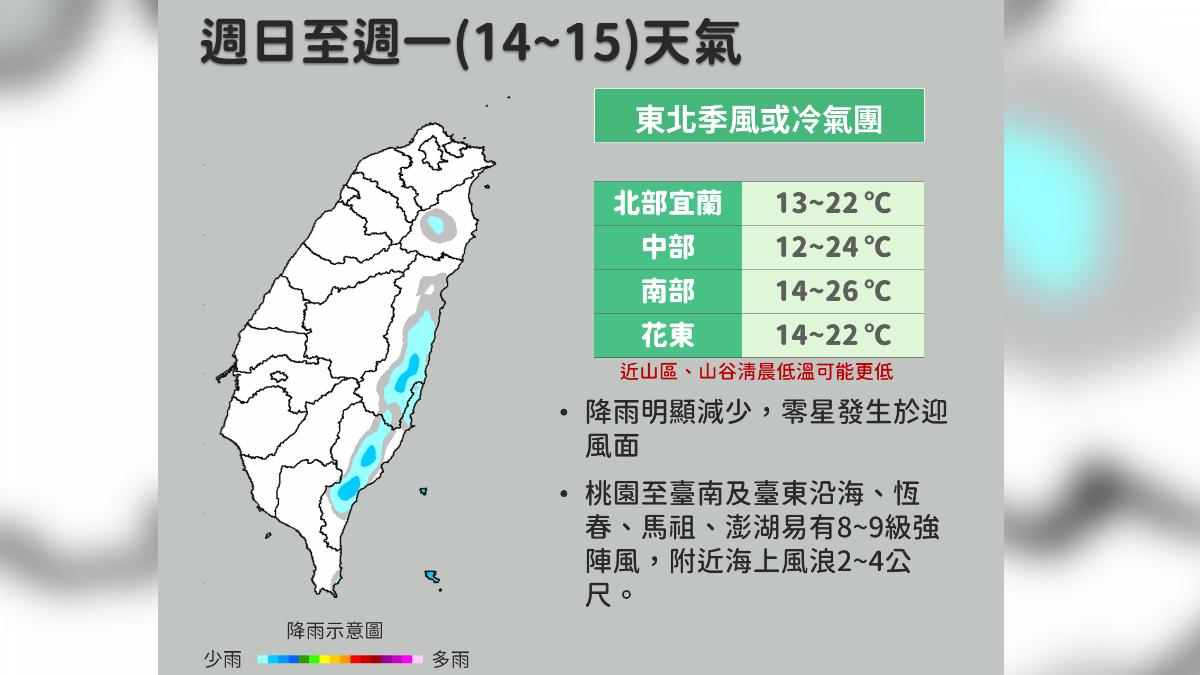 週日至週一(14~15)天氣

東北季風或冷氣團

| 北部宜蘭 | 13~22 ℃ |
|---|---|
| 中部 | 12~24 ℃ |
| 南部 | 14~26 ℃ |
| 花東 | 14~22 ℃ |

近山區、山谷清晨低溫可能更低

• 降雨明顯減少，零星發生於迎風面

• 桃園至臺南及臺東沿海、恆春、馬祖、澎湖易有8~9級強陣風，附近海上風浪2~4公尺。

降雨示意圖

少雨 多雨